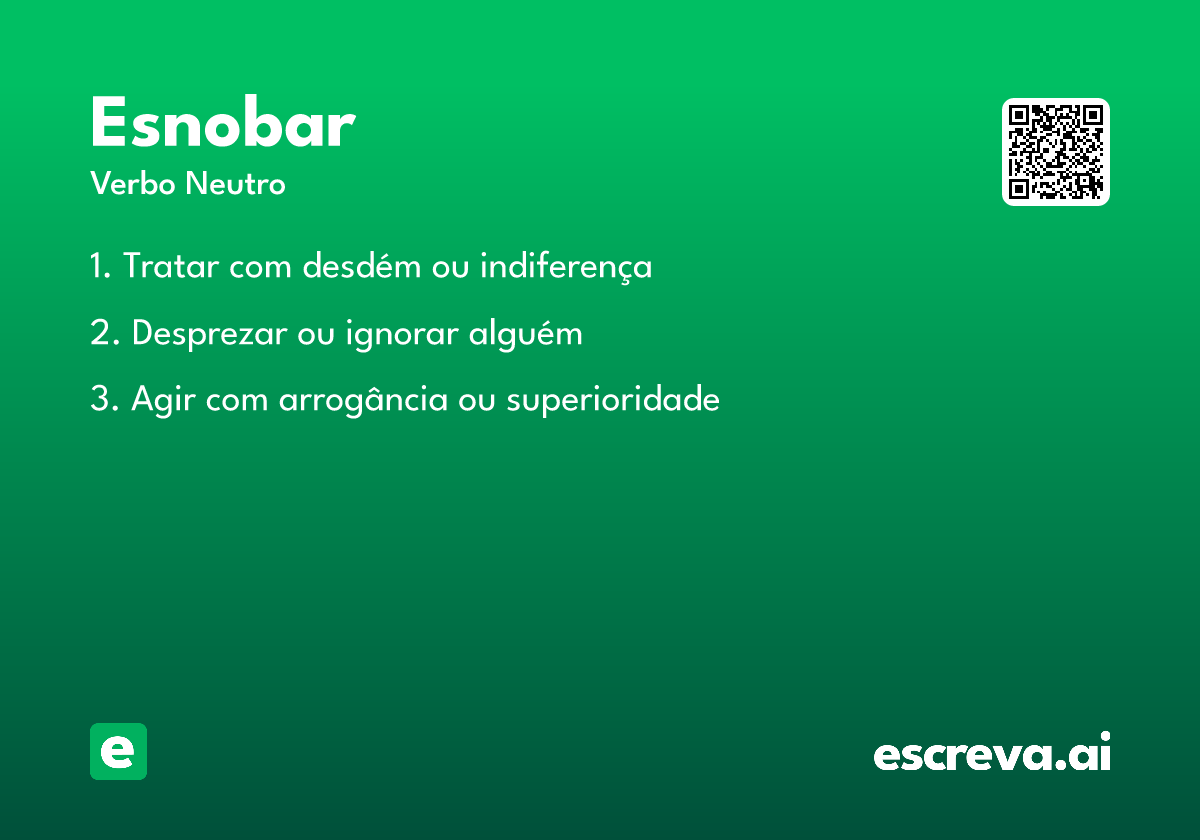 Esnobar
Verbo Neutro

1. Tratar com desdém ou indiferença

2. Desprezar ou ignorar alguém

3. Agir com arrogância ou superioridade

e

escreva.ai